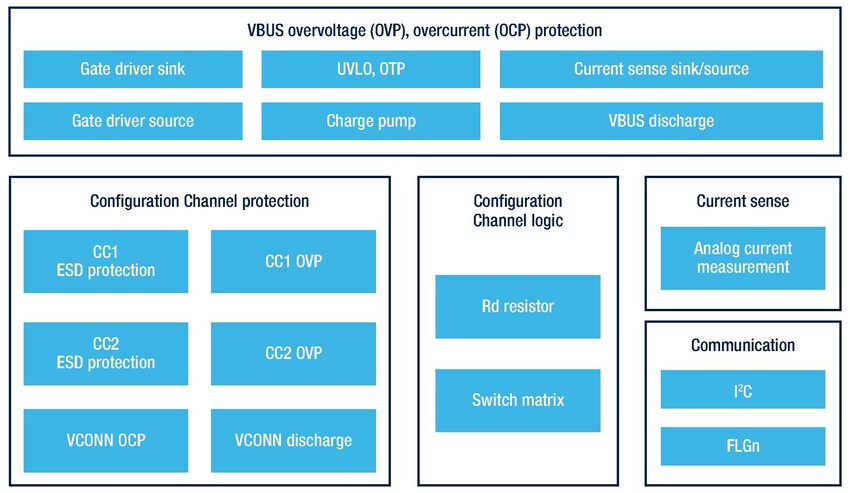 VBUS overvoltage (OVP), overcurrent (OCP) protection

Gate driver sink

UVLO, OTP

Current sense sink/source

Gate driver source

Charge pump

VBUS discharge

Configuration Channel protection

CC1
ESD protection

CC1 OVP

CC2
ESD protection

CC2 OVP

VCONN OCP

VCONN discharge

Configuration Channel logic

Rd resistor

Switch matrix

Current sense

Analog current measurement

Communication

$I^2C$

FLGn